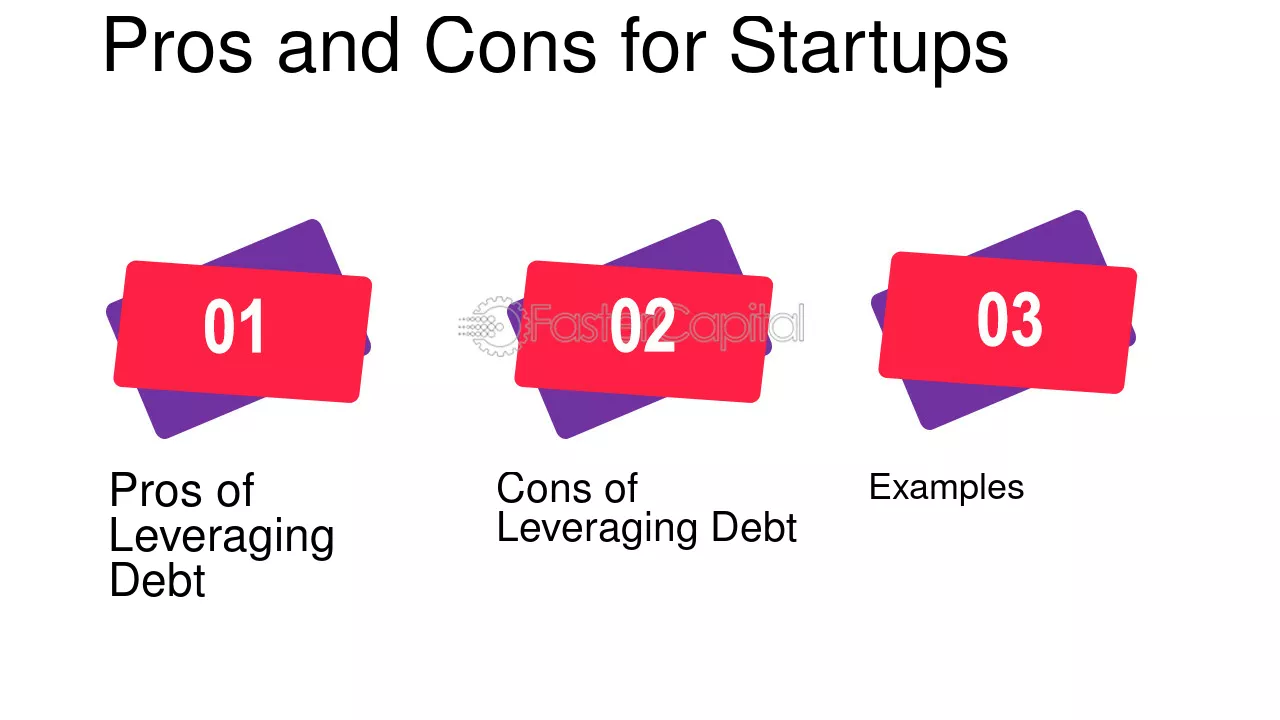 Pros and Cons for Startups

01

Pros of Leveraging Debt

02

Cons of Leveraging Debt

03

Examples

FasterCapital